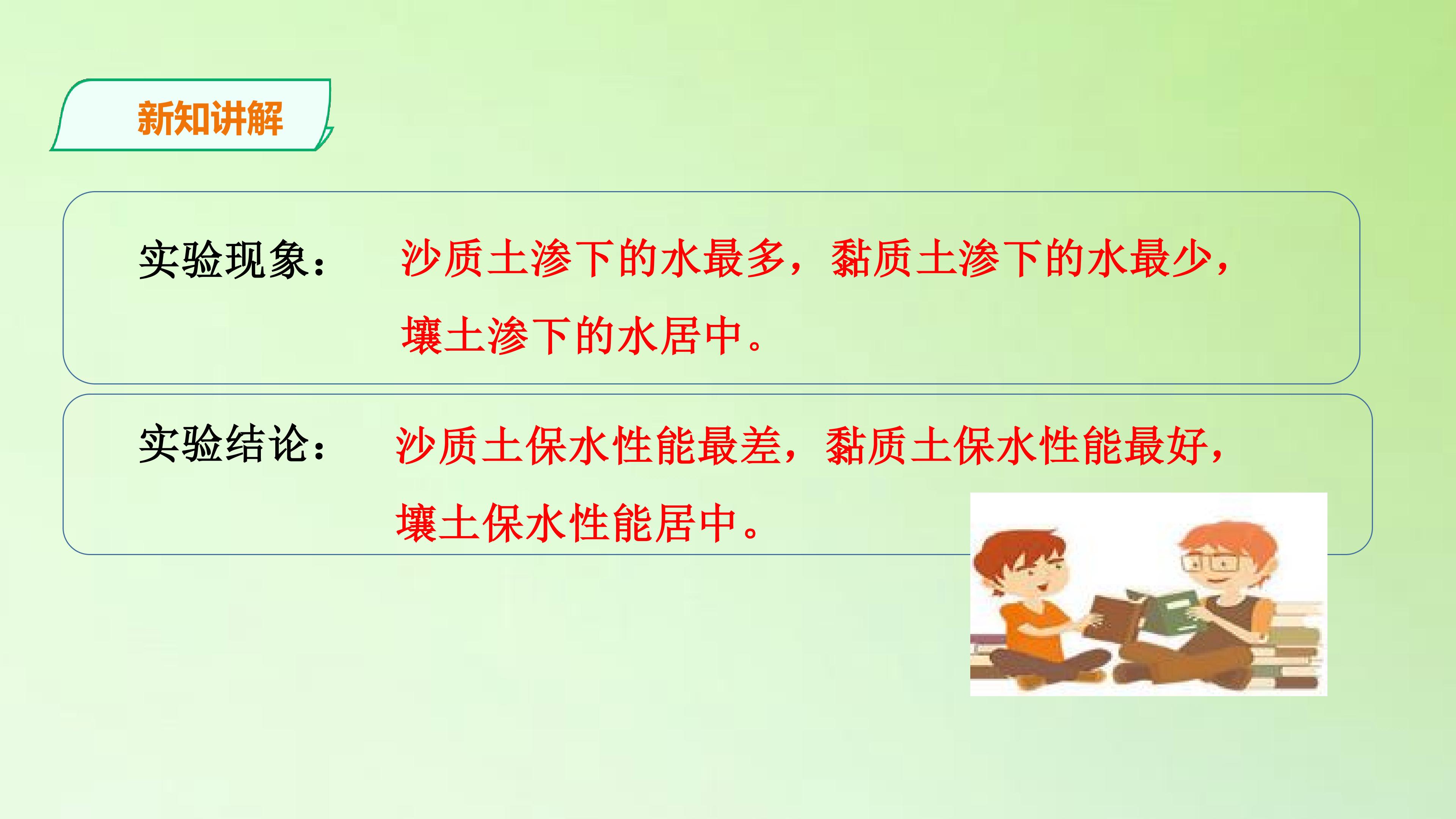 新知讲解

实验现象： 沙质土渗下的水最多，黏质土渗下的水最少，壤土渗下的水居中。

实验结论： 沙质土保水性能最差，黏质土保水性能最好，壤土保水性能居中。